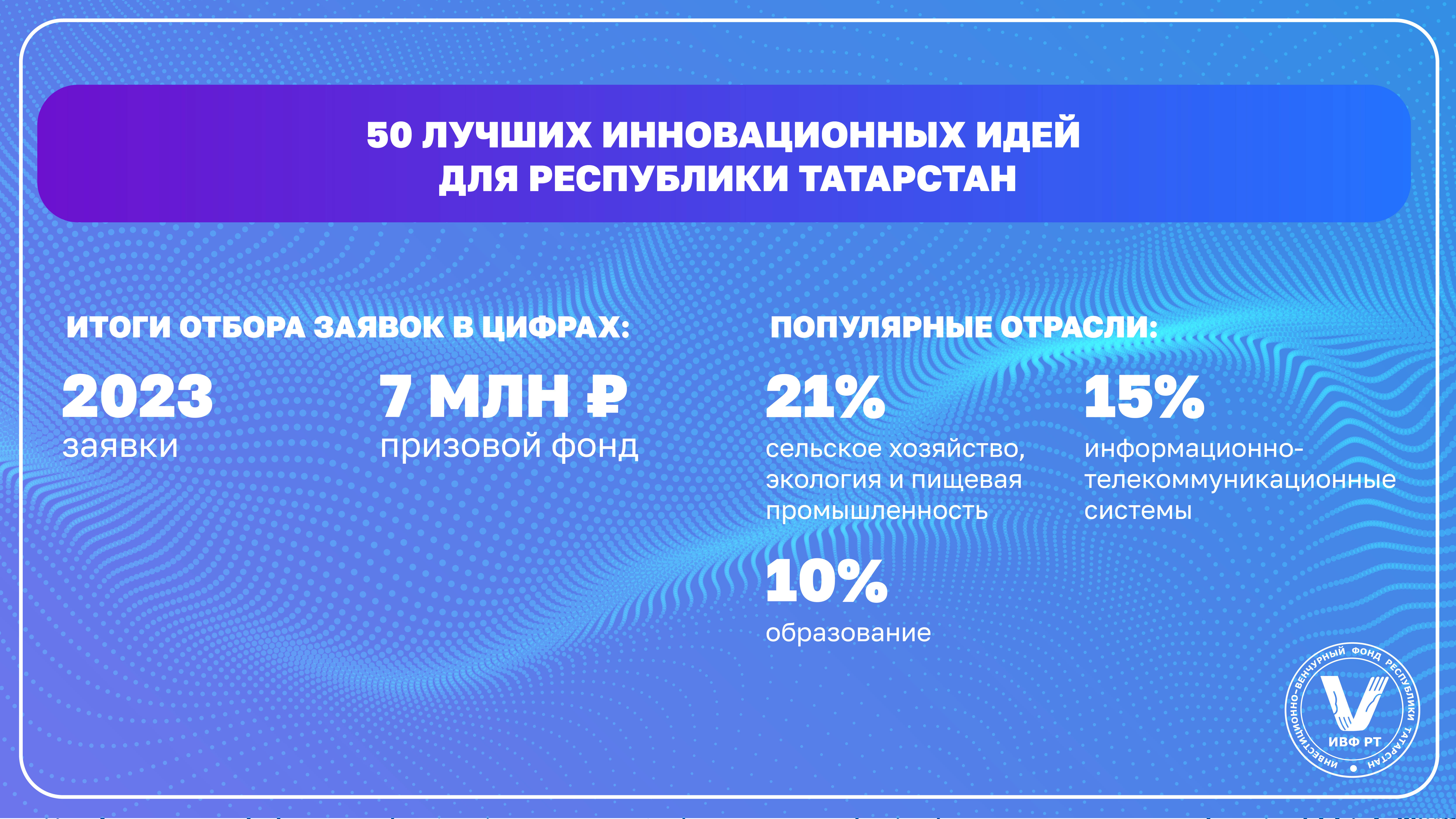 50 ЛУЧШИХ ИННОВАЦИОННЫХ ИДЕЙ ДЛЯ РЕСПУБЛИКИ ТАТАРСТАН

ИТОГИ ОТБОРА ЗАЯВОК В ЦИФРАХ:

2023
заявки

7 МЛН ₽
призовой фонд

ПОПУЛЯРНЫЕ ОТРАСЛИ:

21%
сельское хозяйство, экология и пищевая промышленность

15%
информационно-телекоммуникационные системы

10%
образование

ИНВЕСТИЦИОННО-ВЕНЧУРНЫЙ ФОНД РЕСПУБЛИКИ ТАТАРСТАН
ИВФ РТ